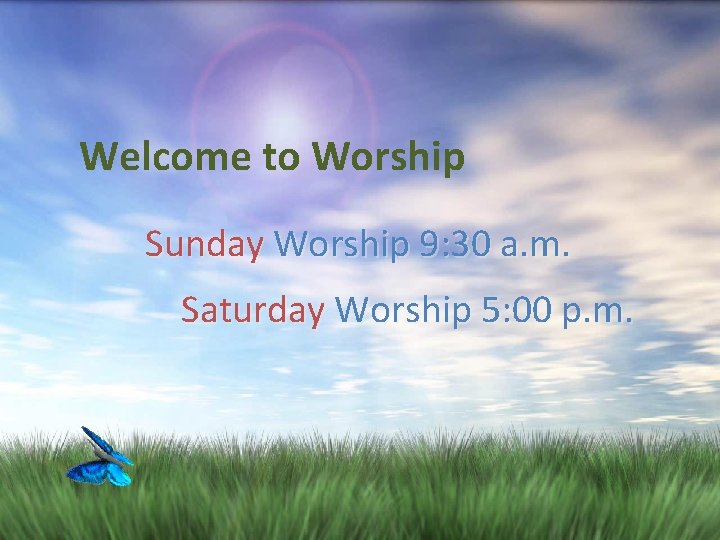 Welcome to Worship

Sunday Worship 9:30 a.m.

Saturday Worship 5:00 p.m.